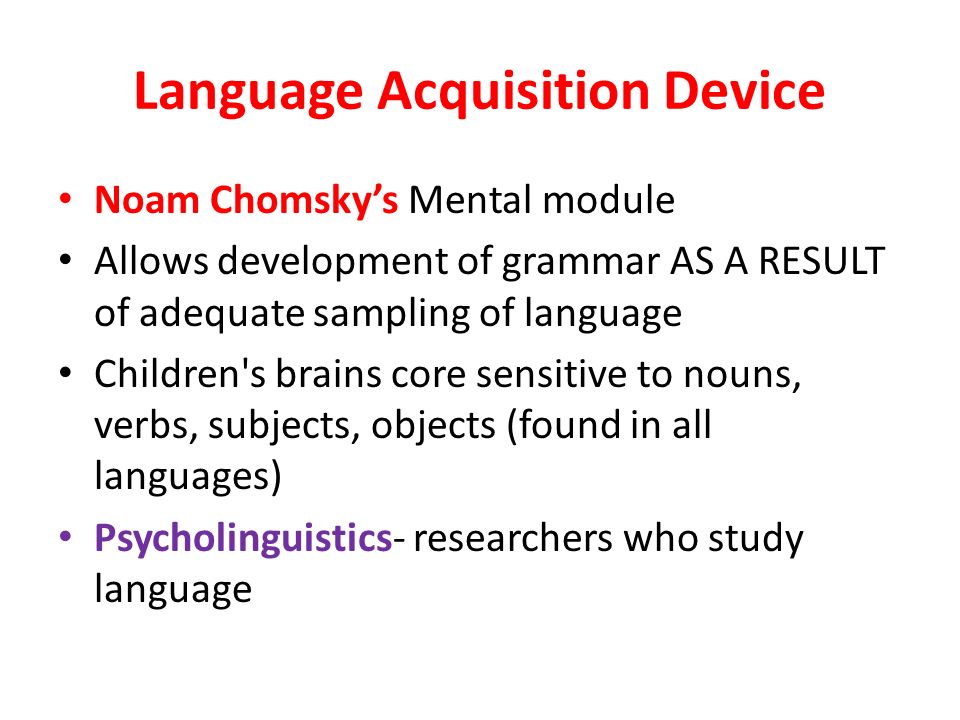 Language Acquisition Device

• Noam Chomsky's Mental module
• Allows development of grammar AS A RESULT of adequate sampling of language
• Children's brains core sensitive to nouns, verbs, subjects, objects (found in all languages)
• Psycholinguistics- researchers who study language